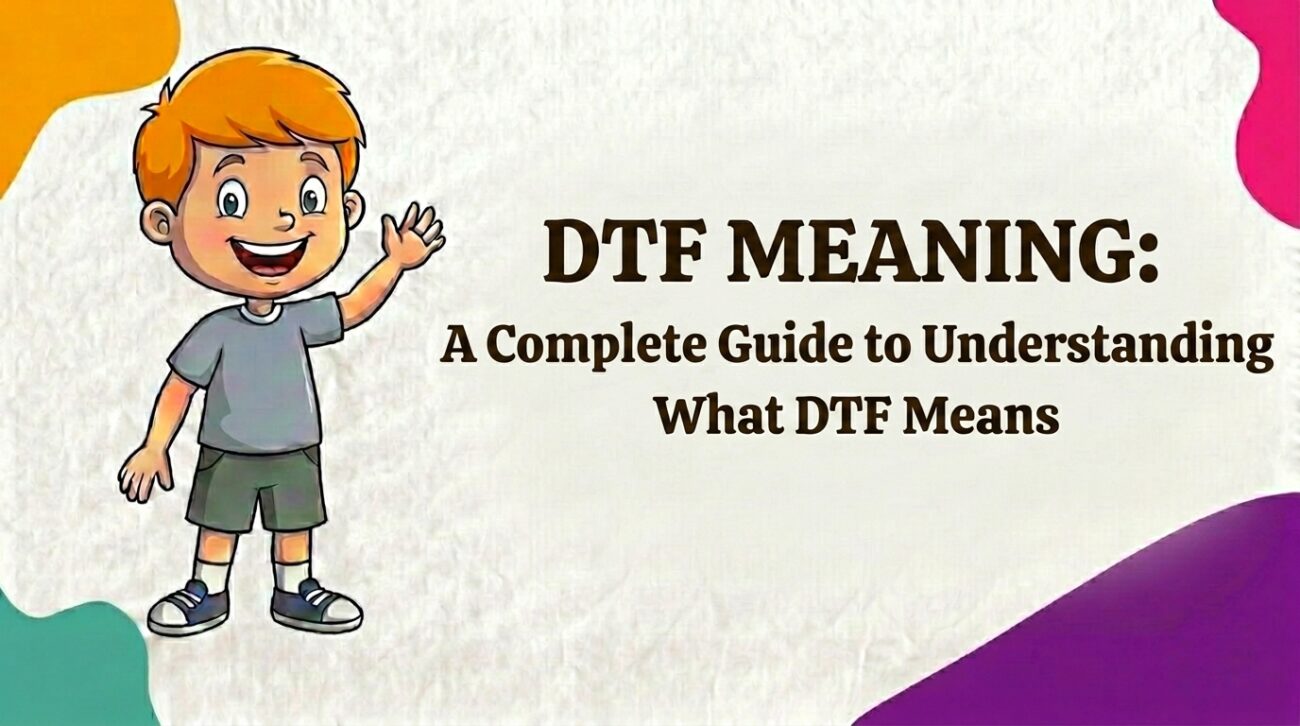 DTF MEANING:

A Complete Guide to Understanding What DTF Means